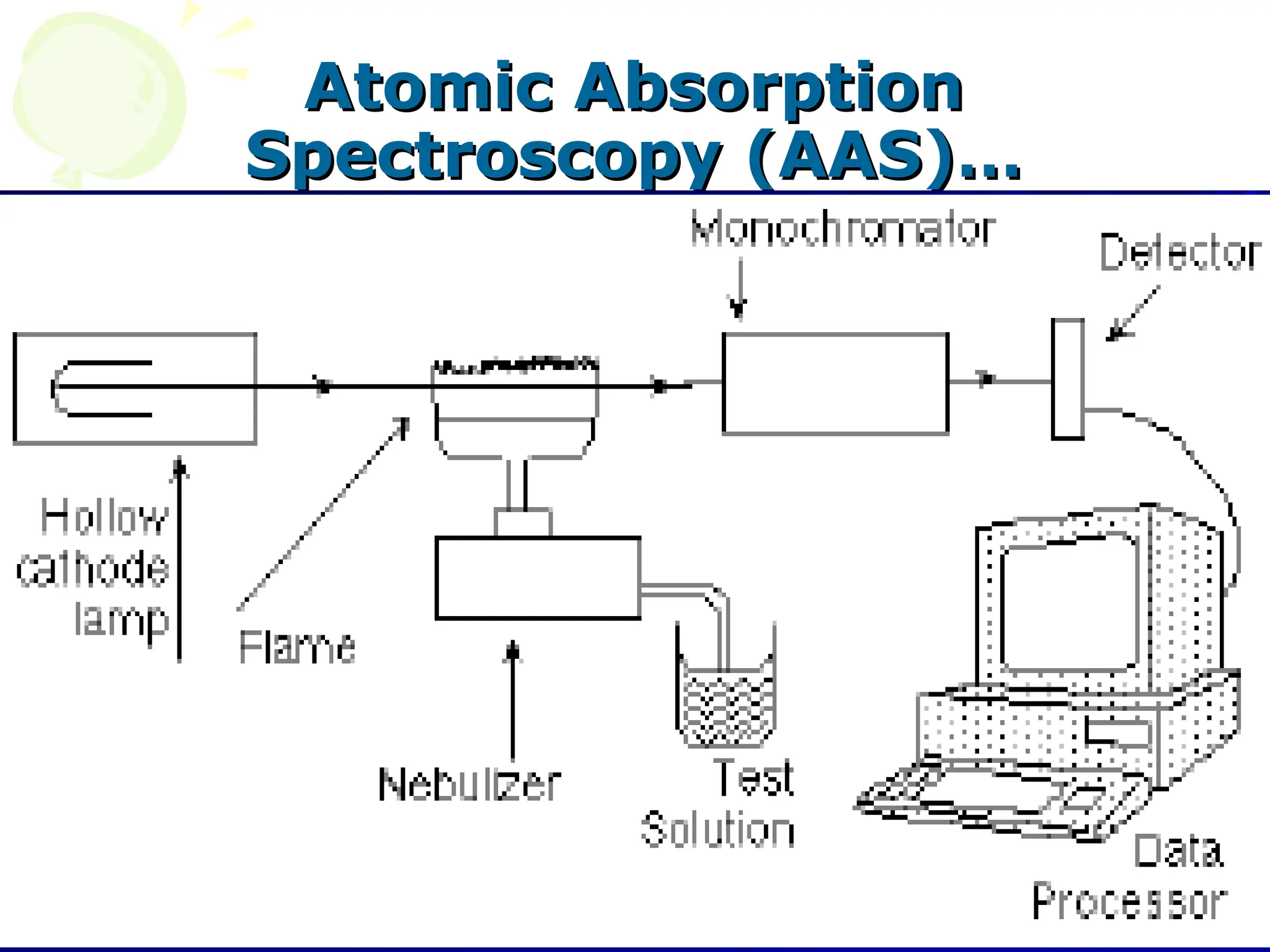 Atomic Absorption Spectroscopy (AAS)...

Monochromator

Detector

Hollow cathode lamp

Flame

Nebulizer

Test Solution

Data Processor